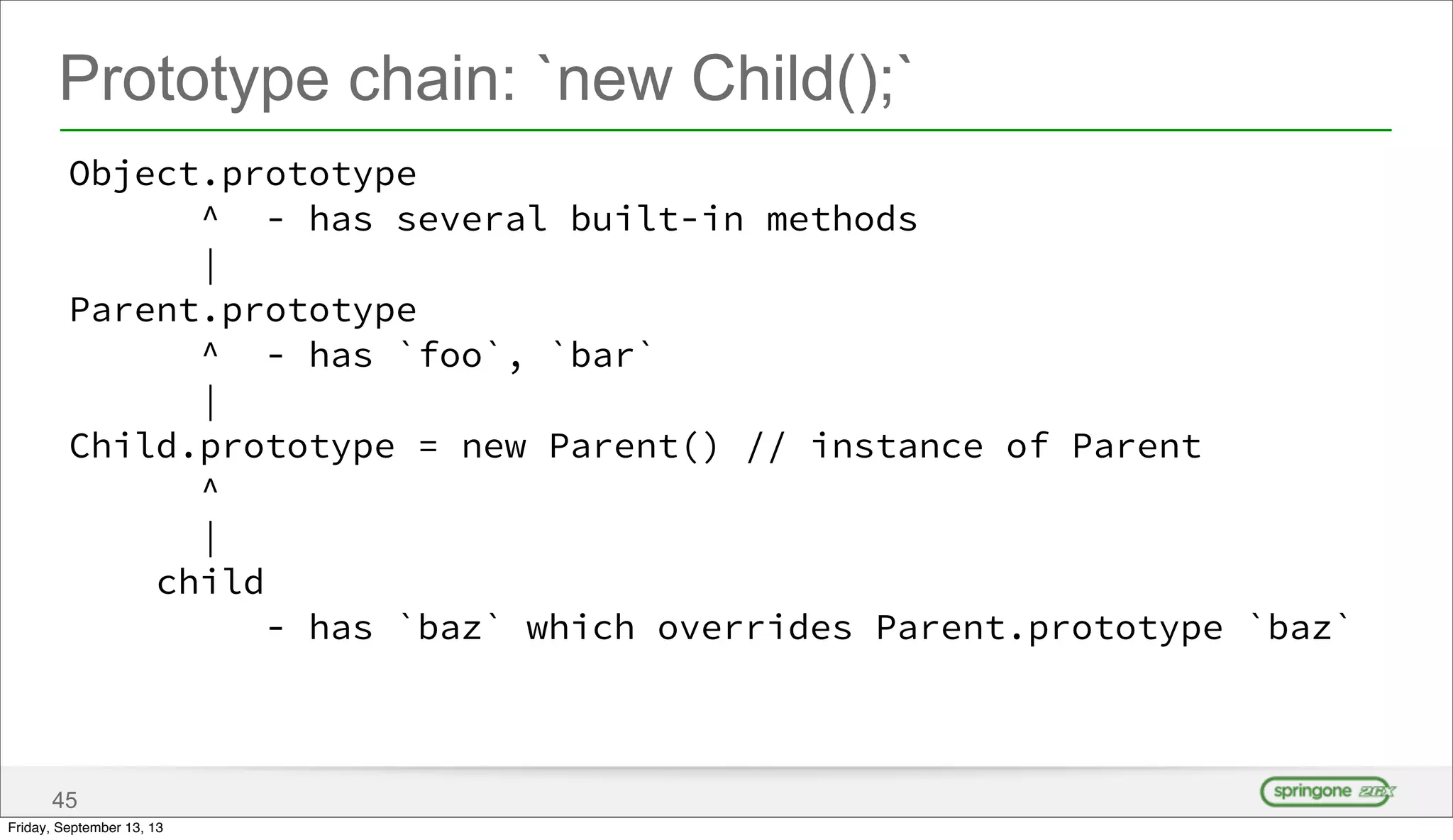 Prototype chain: `new Child();`

Object.prototype
      ^   - has several built-in methods
      |
Parent.prototype
      ^   - has `foo`, `bar`
      |
Child.prototype = new Parent() // instance of Parent
      ^
      |
    child
          - has `baz` which overrides Parent.prototype `baz`

45

springone 2GX

Friday, September 13, 13